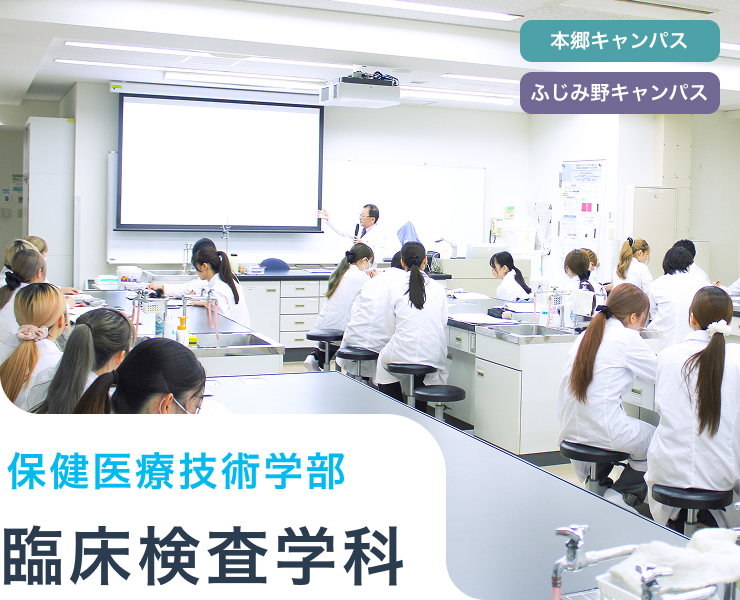 本郷キャンパス

ふじみ野キャンパス

保健医療技術学部

臨床検査学科